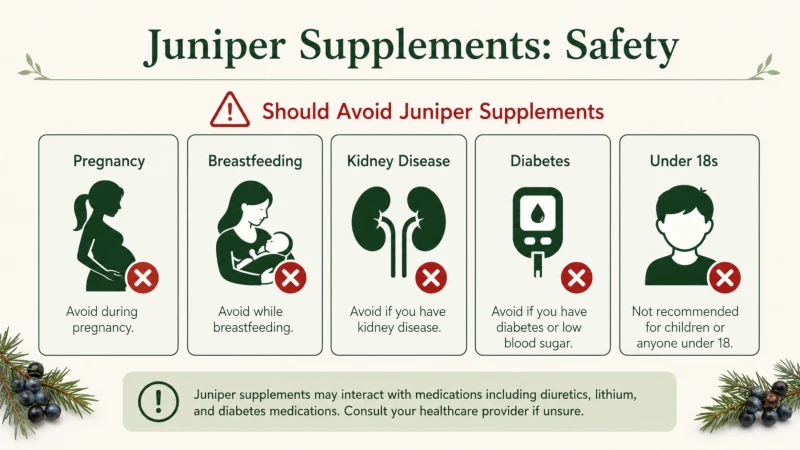 Juniper Supplements: Safety

Should Avoid Juniper Supplements

Pregnancy

Avoid during pregnancy.

Breastfeeding

Avoid while breastfeeding.

Kidney Disease

Avoid if you have kidney disease.

Diabetes

Avoid if you have diabetes or low blood sugar.

Under 18s

Not recommended for children or anyone under 18.

Juniper supplements may interact with medications including diuretics, lithium, and diabetes medications. Consult your healthcare provider if unsure.